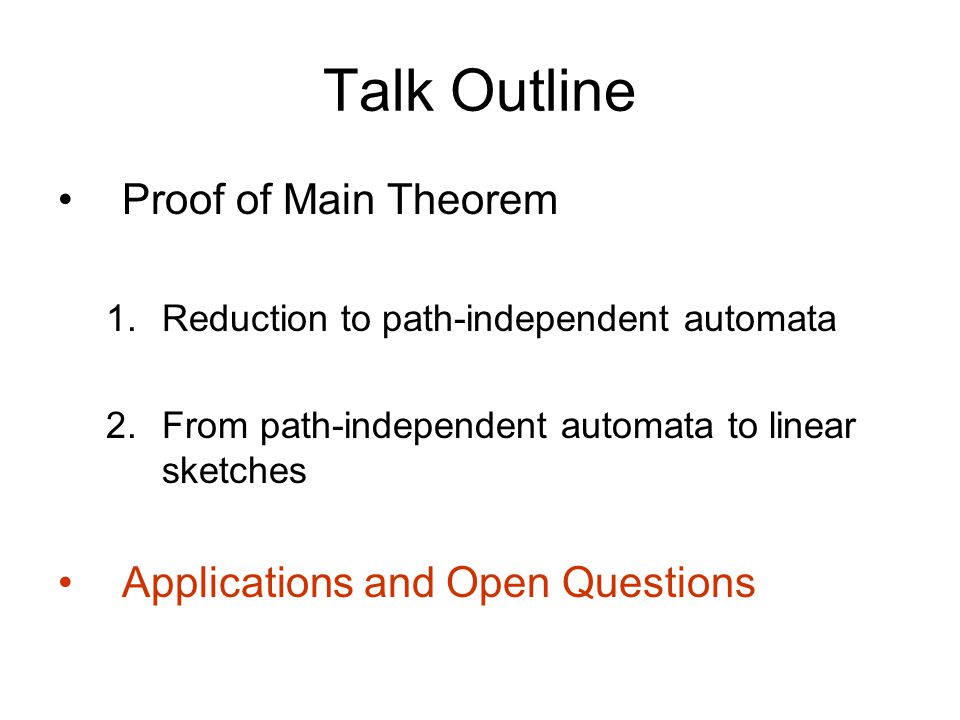 Talk Outline

• Proof of Main Theorem

1. Reduction to path-independent automata

2. From path-independent automata to linear sketches

• Applications and Open Questions